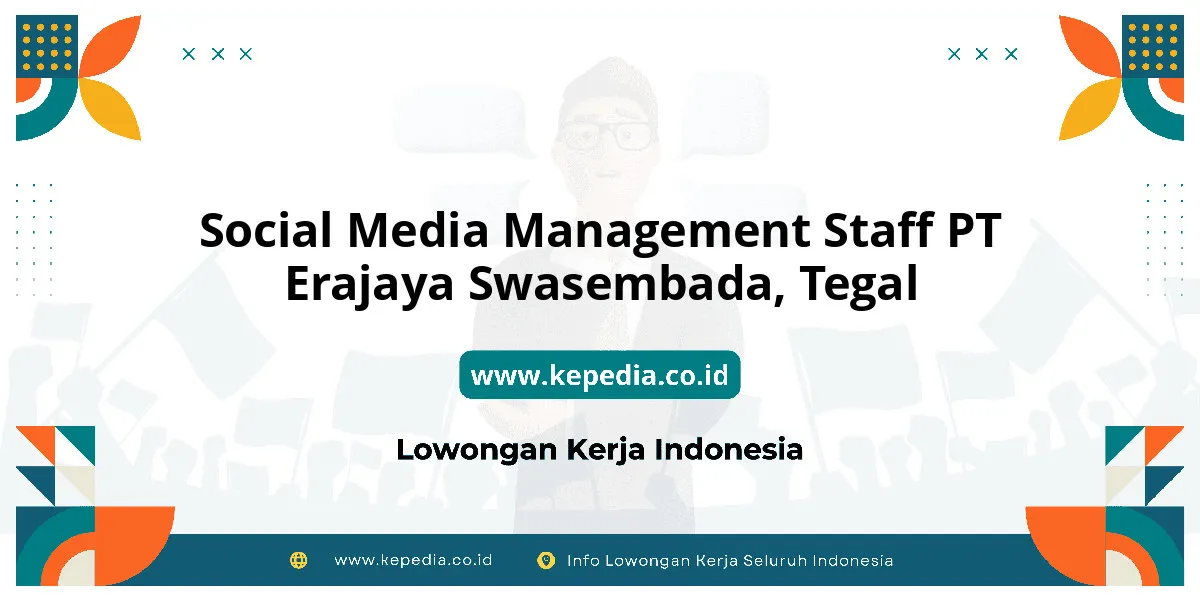 Social Media Management Staff PT Erajaya Swasembada, Tegal

www.kepedia.co.id

Lowongan Kerja Indonesia

www.kepedia.co.id

Info Lowongan Kerja Seluruh Indonesia